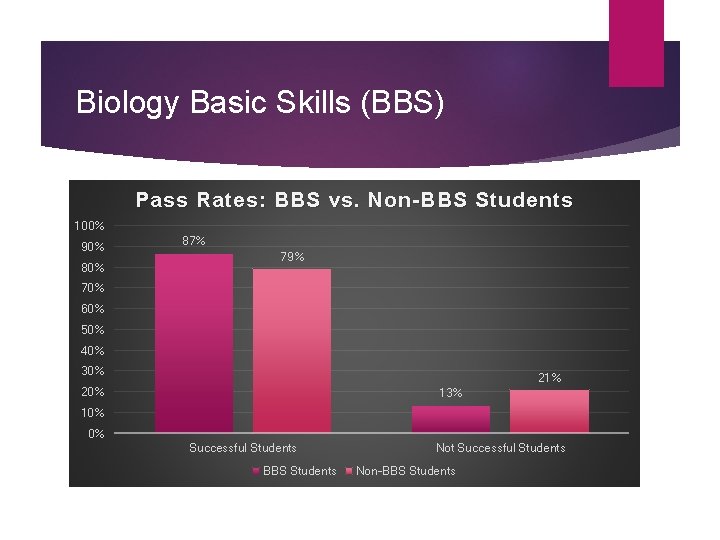 Biology Basic Skills (BBS)

Pass Rates: BBS vs. Non-BBS Students

100%
90%
80%
70%
60%
50%
40%
30%
20%
10%
0%

87%
79%
13%
21%

Successful Students
Not Successful Students

BBS Students
Non-BBS Students